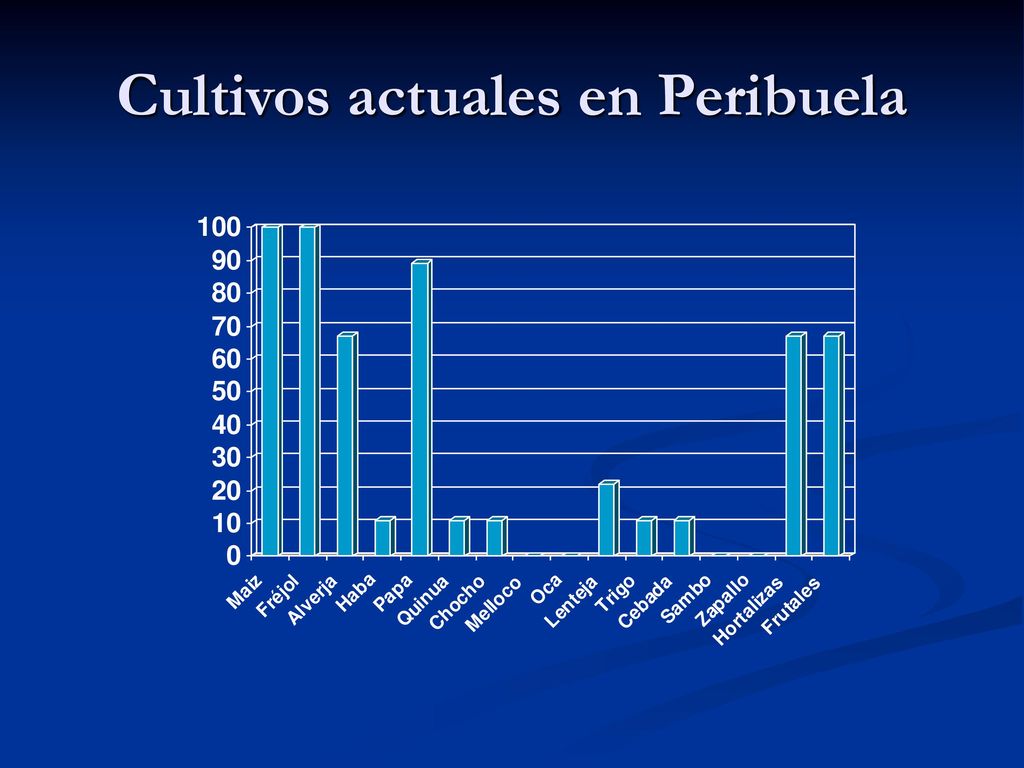 Cultivos actuales en Peribuela

100
90
80
70
60
50
40
30
20
10
0

Maiz
Fréjol
Alverja
Haba
Papa
Quinua
Chocho
Melloco
Oca
Lenteja
Trigo
Cebada
Sambo
Zapallo
Hortalizas
Frutales